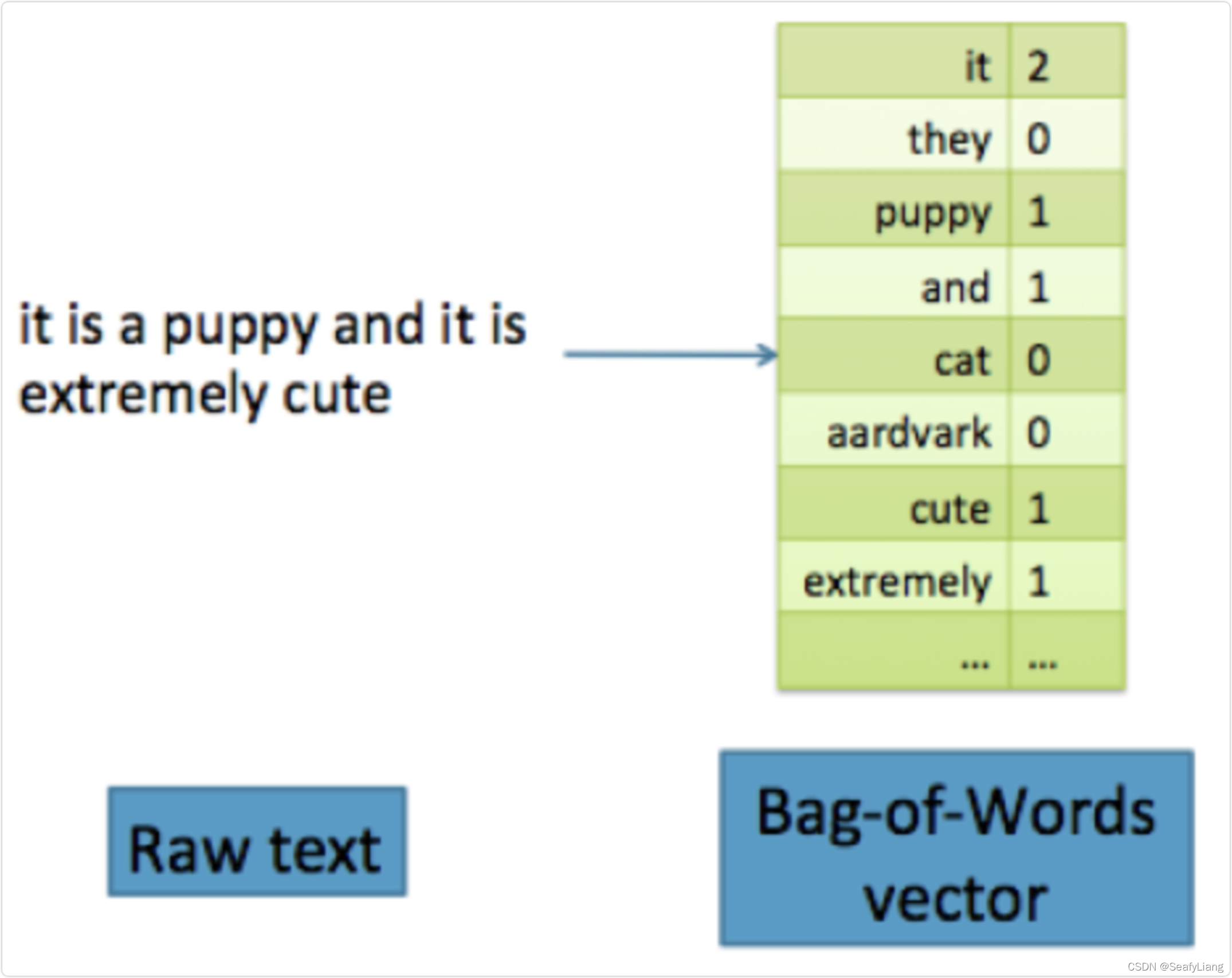 it is a puppy and it is extremely cute

| it | 2 |
|---|---|
| they | 0 |
| puppy | 1 |
| and | 1 |
| cat | 0 |
| aardvark | 0 |
| cute | 1 |
| extremely | 1 |
| ... | ... |

Raw text

Bag-of-Words vector

CSDN @SeafyLiang